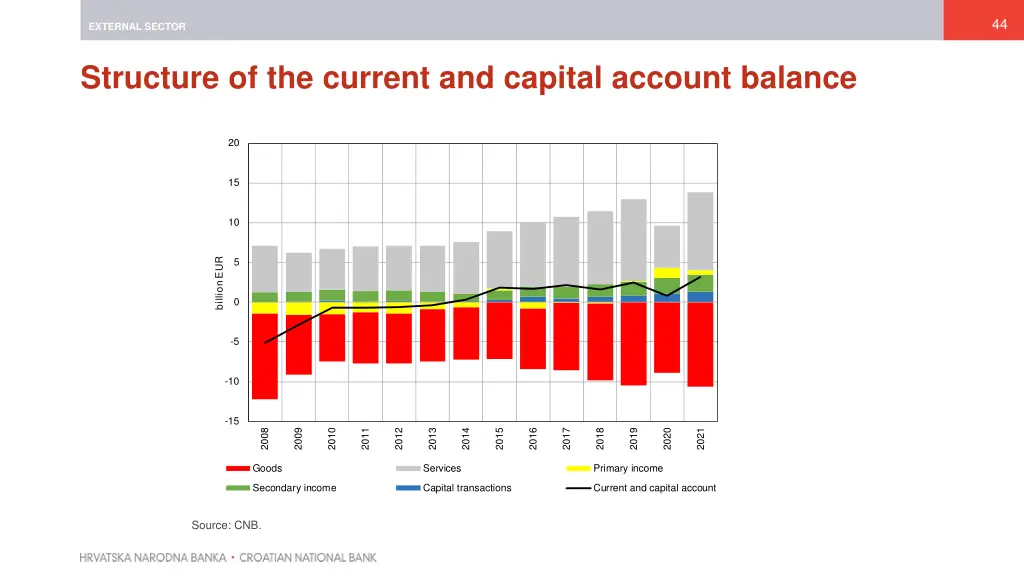 EXTERNAL SECTOR

44

Structure of the current and capital account balance

20
15
10
5
0
-5
-10
-15

billion EUR

2008
2009
2010
2011
2012
2013
2014
2015
2016
2017
2018
2019
2020
2021

Goods
Services
Primary income
Secondary income
Capital transactions
Current and capital account

Source: CNB.

HRVATSKA NARODNA BANKA • CROATIAN NATIONAL BANK